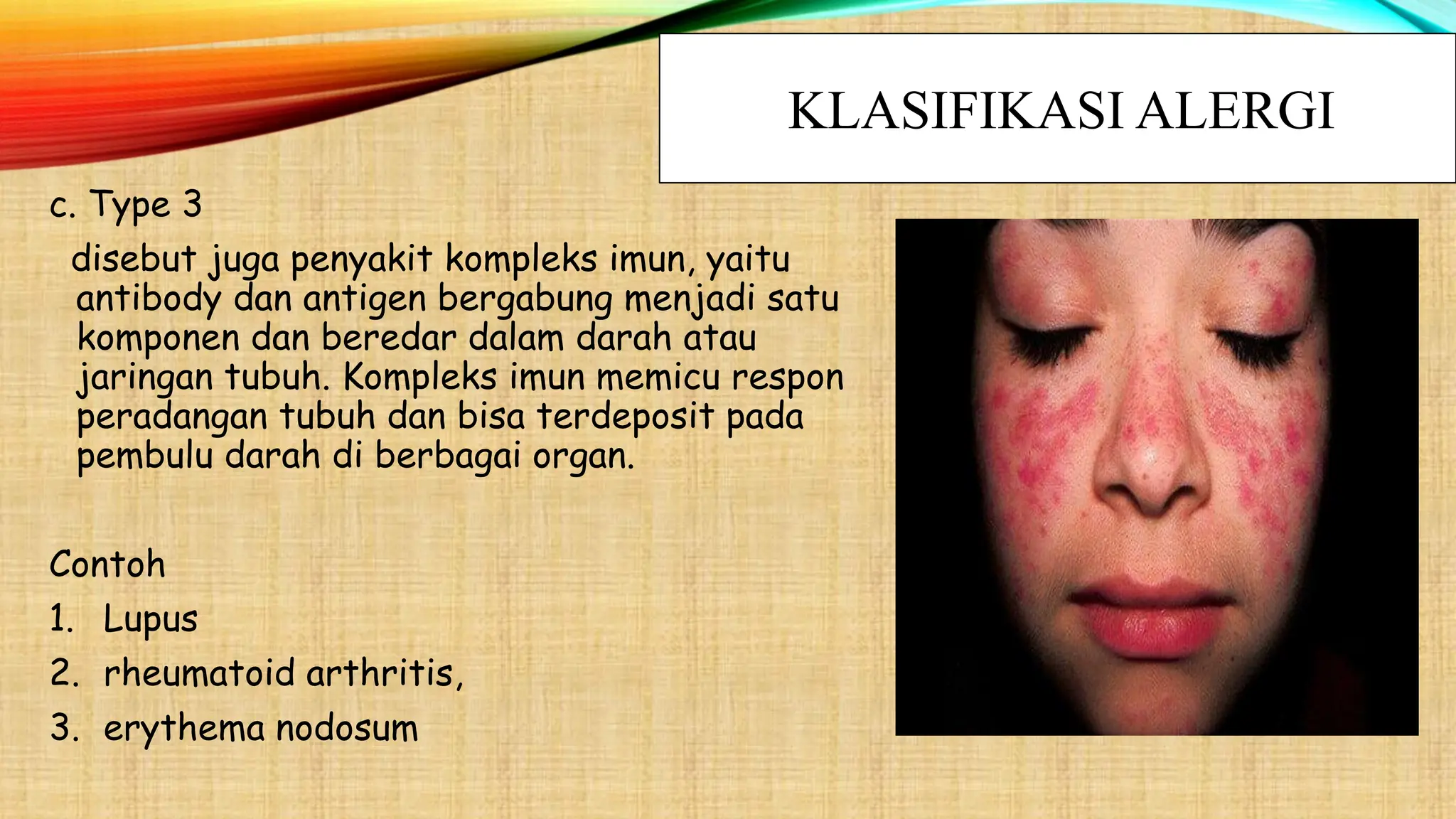 KLASIFIKASI ALERGI

c. Type 3

disebut juga penyakit kompleks imun, yaitu antibody dan antigen bergabung menjadi satu komponen dan beredar dalam darah atau jaringan tubuh. Kompleks imun memicu respon peradangan tubuh dan bisa terdeposit pada pembulu darah di berbagai organ.

Contoh

1. Lupus
2. rheumatoid arthritis,
3. erythema nodosum